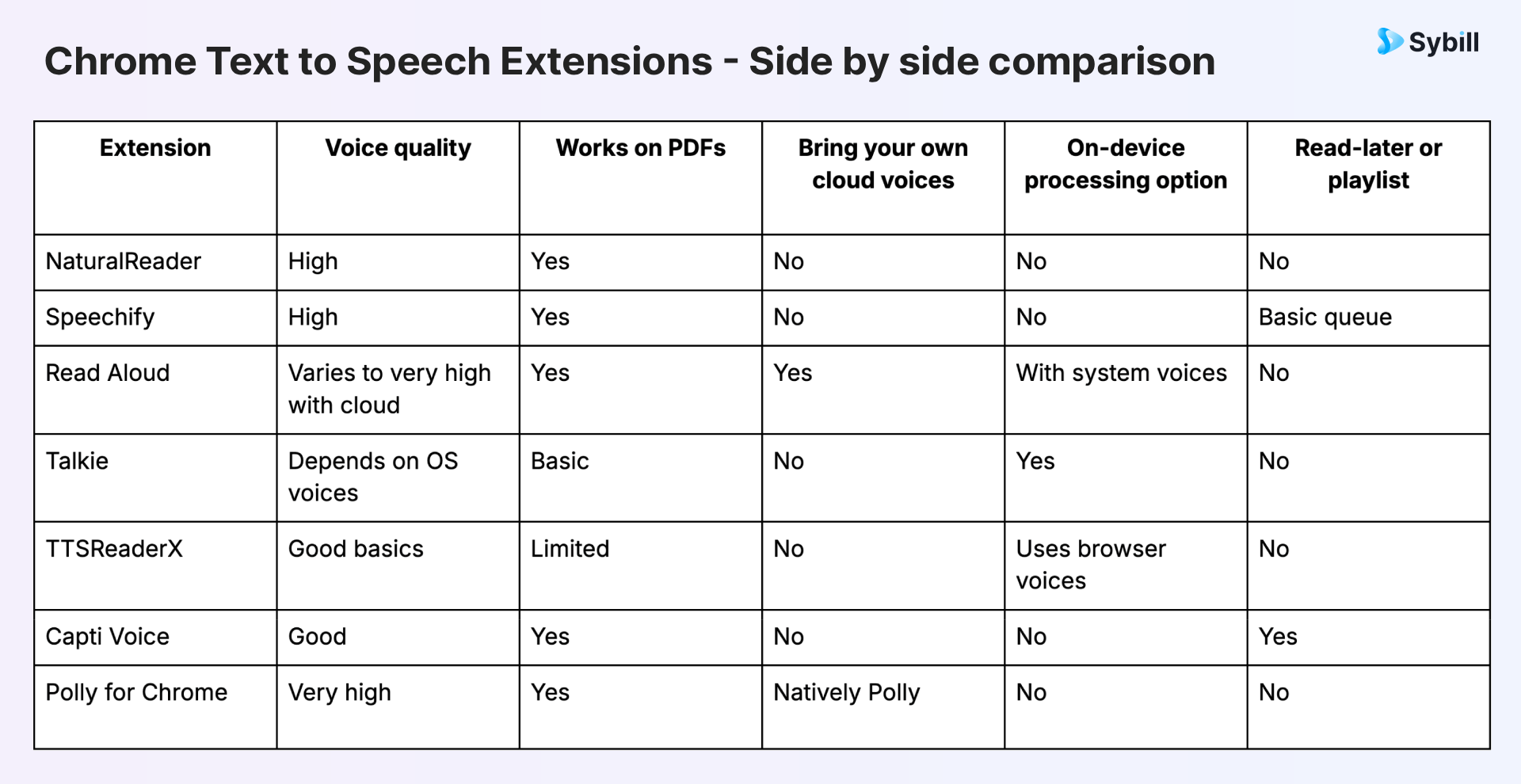 Chrome Text to Speech Extensions - Side by side comparison

Sybill

| Extension | Voice quality | Works on PDFs | Bring your own cloud voices | On-device processing option | Read-later or playlist |
|---|---|---|---|---|---|
| NaturalReader | High | Yes | No | No | No |
| Speechify | High | Yes | No | No | Basic queue |
| Read Aloud | Varies to very high with cloud | Yes | Yes | With system voices | No |
| Talkie | Depends on OS voices | Basic | No | Yes | No |
| TTSReaderX | Good basics | Limited | No | Uses browser voices | No |
| Capti Voice | Good | Yes | No | No | Yes |
| Polly for Chrome | Very high | Yes | Natively Polly | No | No |